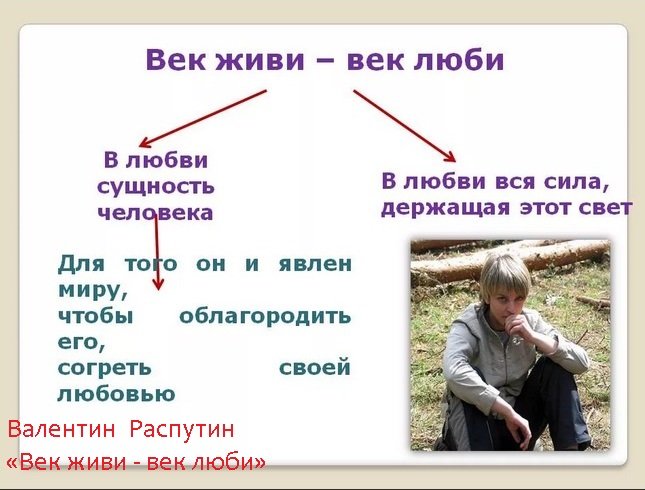 Век живи – век люби

В любви сущность человека

В любви вся сила, держащая этот свет

Для того он и явлен миру, чтобы облагородить его, согреть своей любовью

Валентин Распутин
«Век живи - век люби»